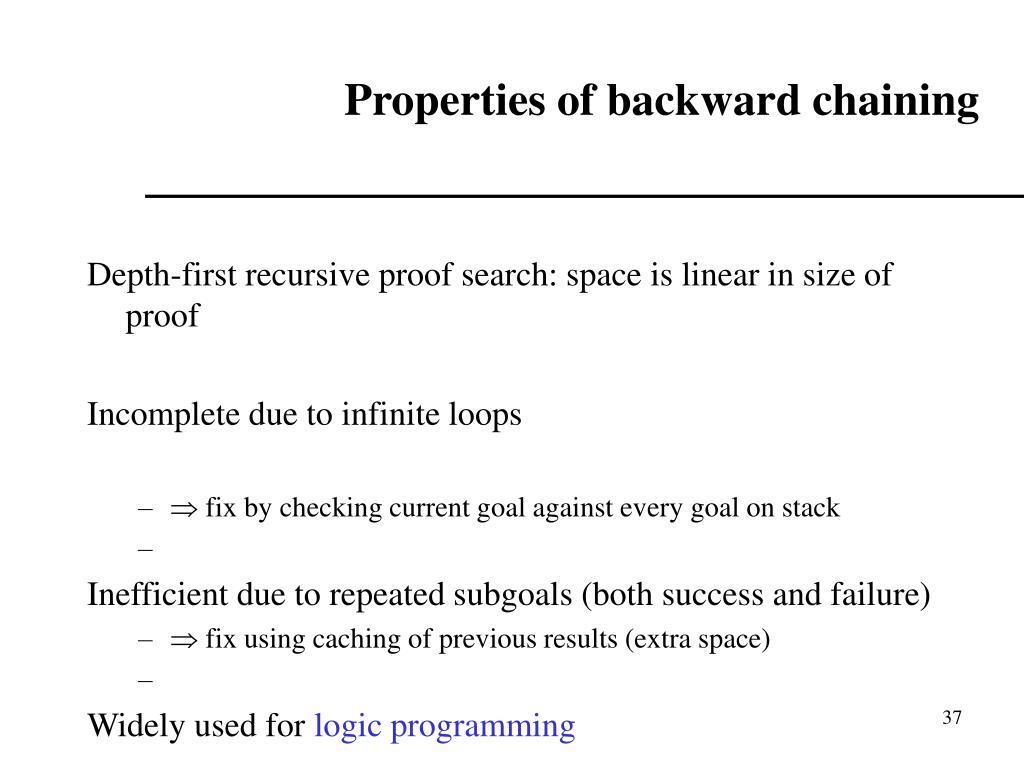 Properties of backward chaining

Depth-first recursive proof search: space is linear in size of proof

Incomplete due to infinite loops

– $\Rightarrow$ fix by checking current goal against every goal on stack
–

Inefficient due to repeated subgoals (both success and failure)
– $\Rightarrow$ fix using caching of previous results (extra space)
–

Widely used for logic programming

37